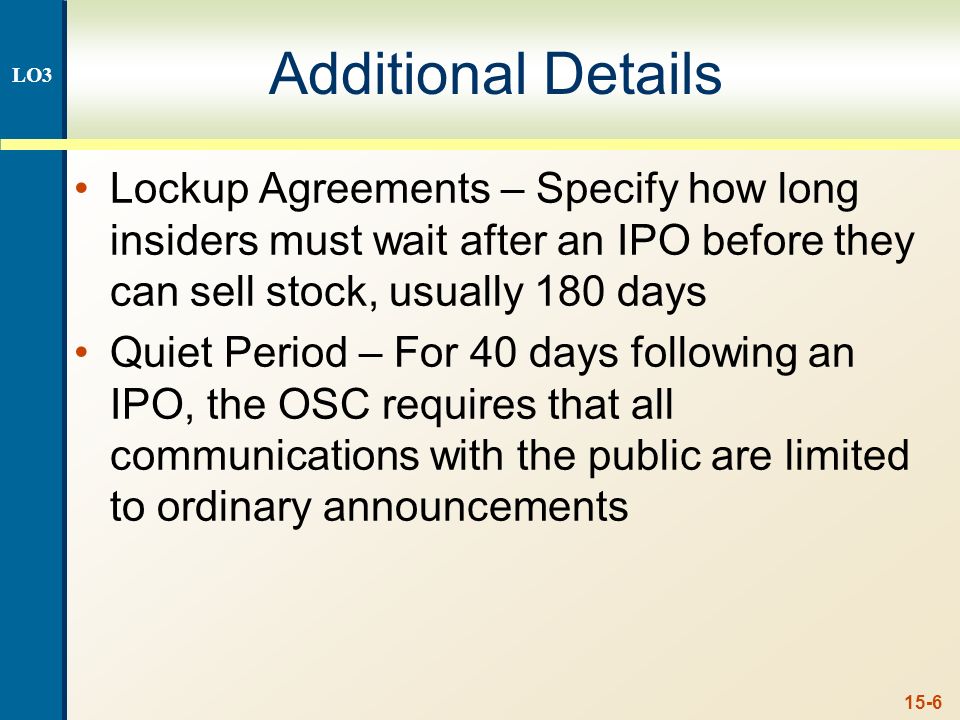 LO3

Additional Details

• Lockup Agreements – Specify how long insiders must wait after an IPO before they can sell stock, usually 180 days
• Quiet Period – For 40 days following an IPO, the OSC requires that all communications with the public are limited to ordinary announcements

15-6